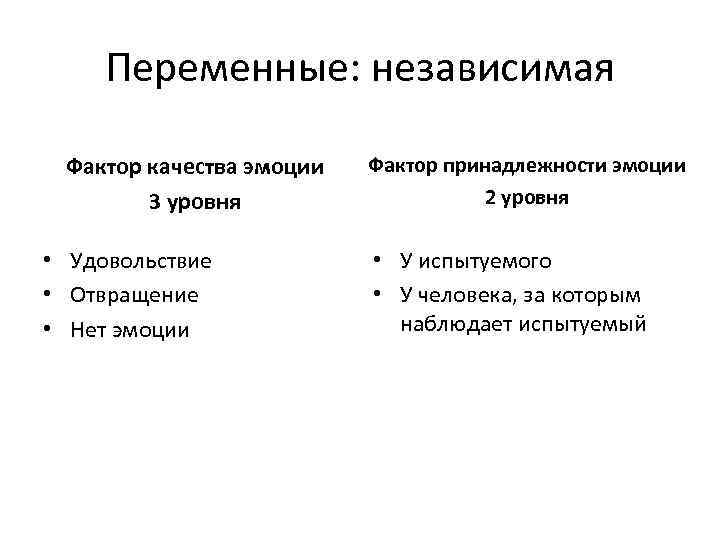 Переменные: независимая

Фактор качества эмоции
3 уровня

• Удовольствие
• Отвращение
• Нет эмоции

Фактор принадлежности эмоции
2 уровня

• У испытуемого
• У человека, за которым наблюдает испытуемый